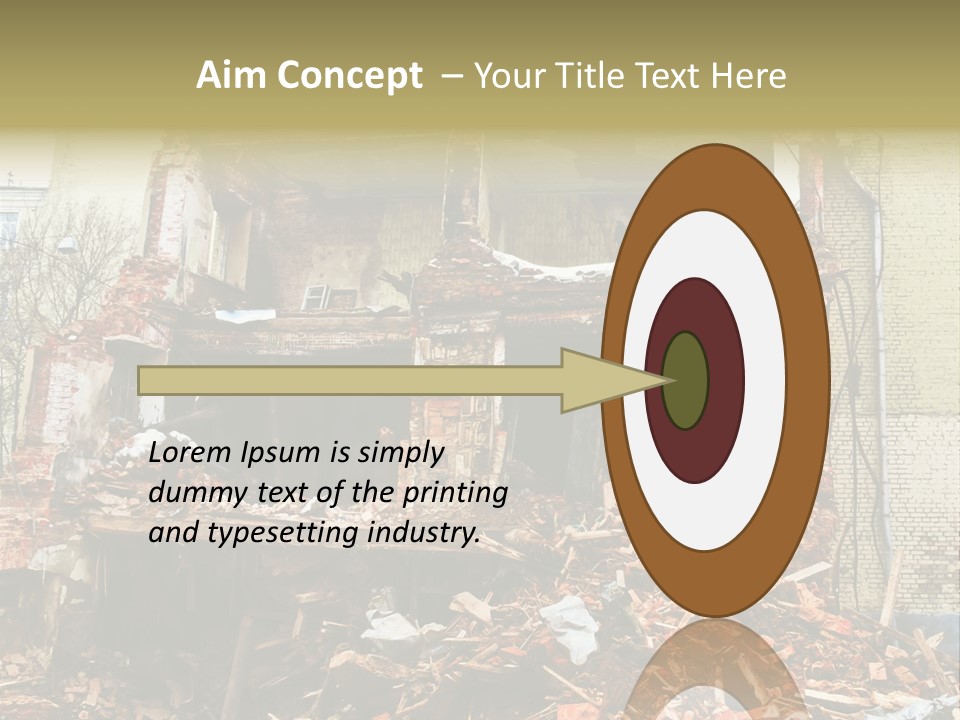 Aim Concept – Your Title Text Here

Lorem Ipsum is simply dummy text of the printing and typesetting industry.